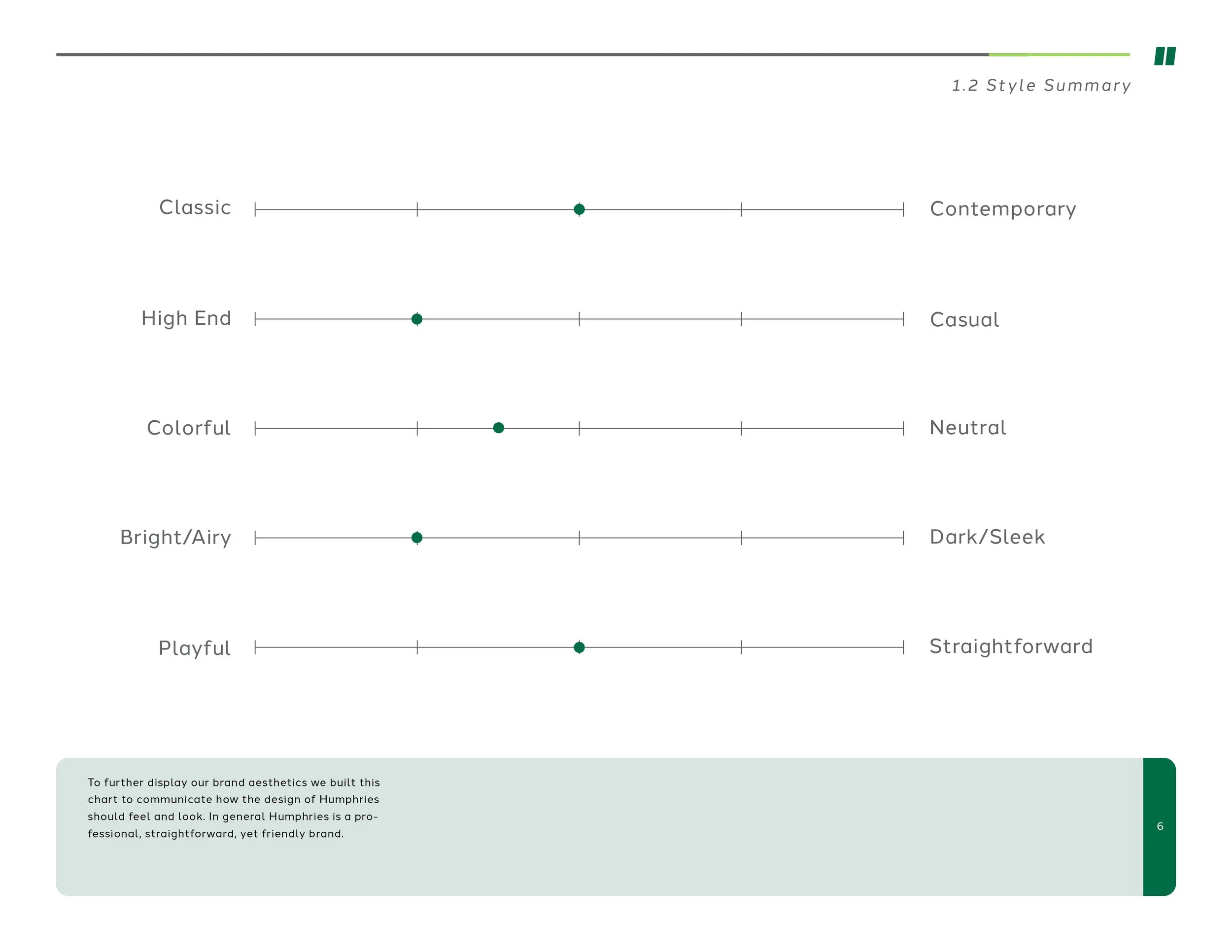 1.2 Style Summary

Classic Contemporary

High End Casual

Colorful Neutral

Bright/Airy Dark/Sleek

Playful Straightforward

To further display our brand aesthetics we built this chart to communicate how the design of Humphries should feel and look. In general Humphries is a professional, straightforward, yet friendly brand.

6